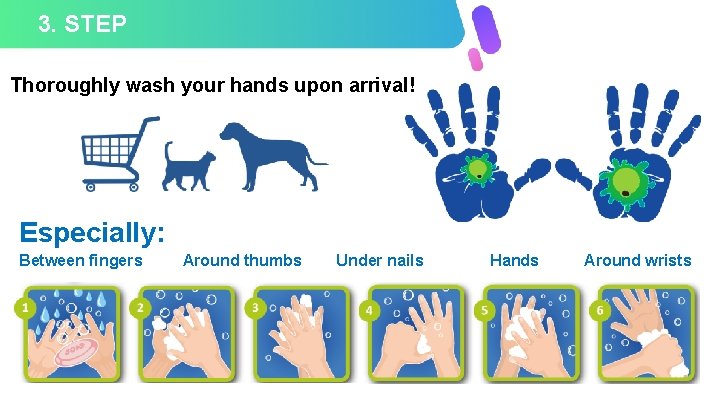 3. STEP

Thoroughly wash your hands upon arrival!

Especially:

Between fingers Around thumbs Under nails Hands Around wrists

1 SOAP

2

3

4

5

6